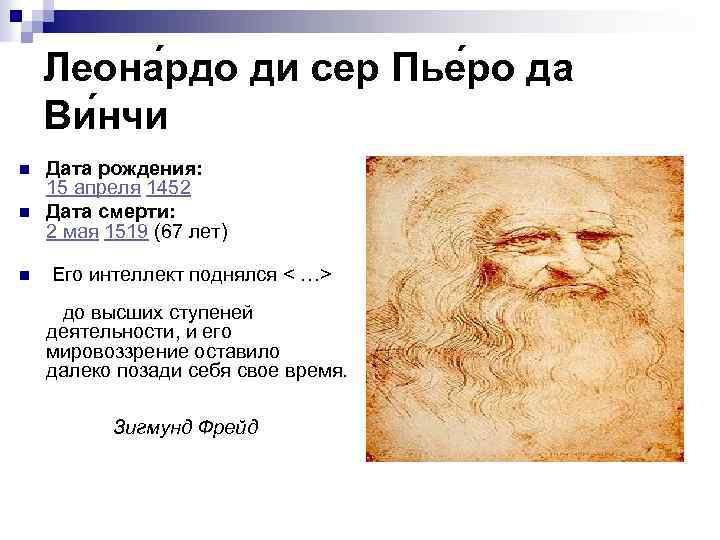 Леона́рдо ди сер Пье́ро да Ви́нчи

Дата рождения: 15 апреля 1452

Дата смерти: 2 мая 1519 (67 лет)

Его интеллект поднялся < …>

до высших ступеней деятельности, и его мировоззрение оставило далеко позади себя свое время.

Зигмунд Фрейд